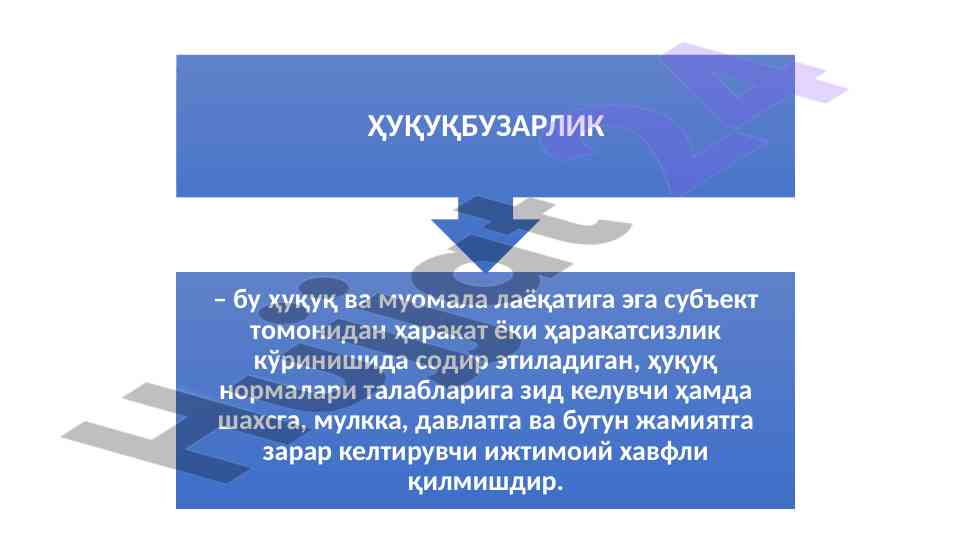 ҲУҚУҚБУЗАРЛИК

– бу ҳуқуқ ва муомала лаёқатига эга субъект томонидан ҳаракат ёки ҳаракатсизлик кўринишида содир этиладиган, ҳуқуқ нормалари талабларига зид келувчи ҳамда шахсга, мулкка, давлатга ва бутун жамиятга зарар келтирувчи ижтимоий хавфли қилмишдир.

Hujjat24